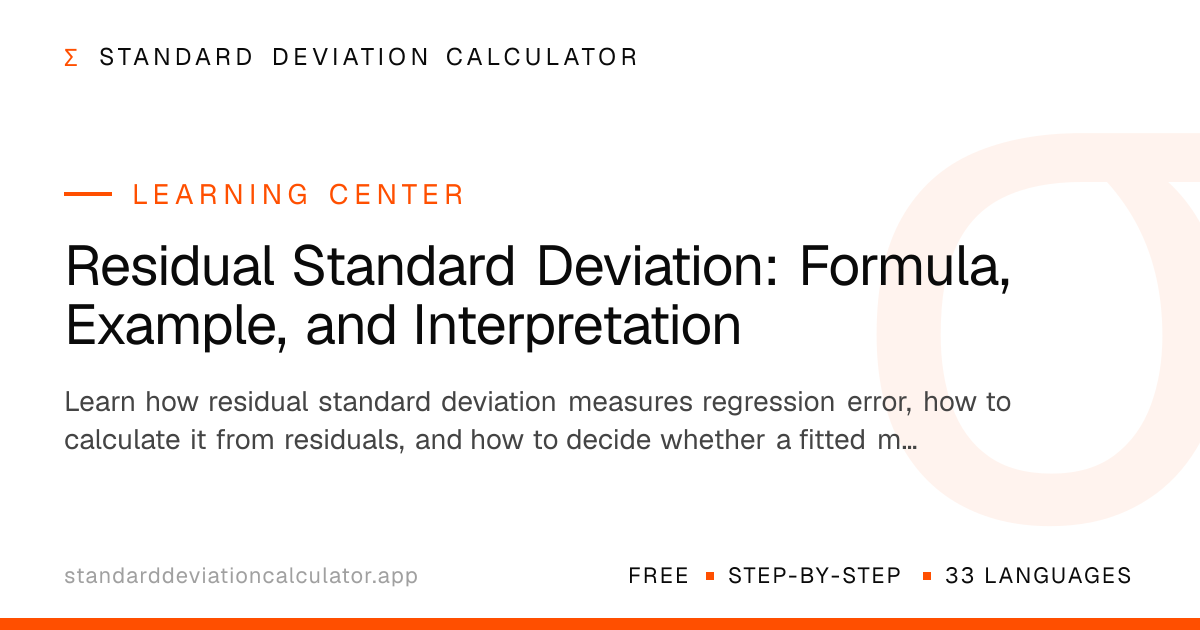 Σ STANDARD DEVIATION CALCULATOR

LEARNING CENTER

Residual Standard Deviation: Formula, Example, and Interpretation

Learn how residual standard deviation measures regression error, how to calculate it from residuals, and how to decide whether a fitted m…

standarddeviationcalculator.app

FREE ▪ STEP-BY-STEP ▪ 33 LANGUAGES